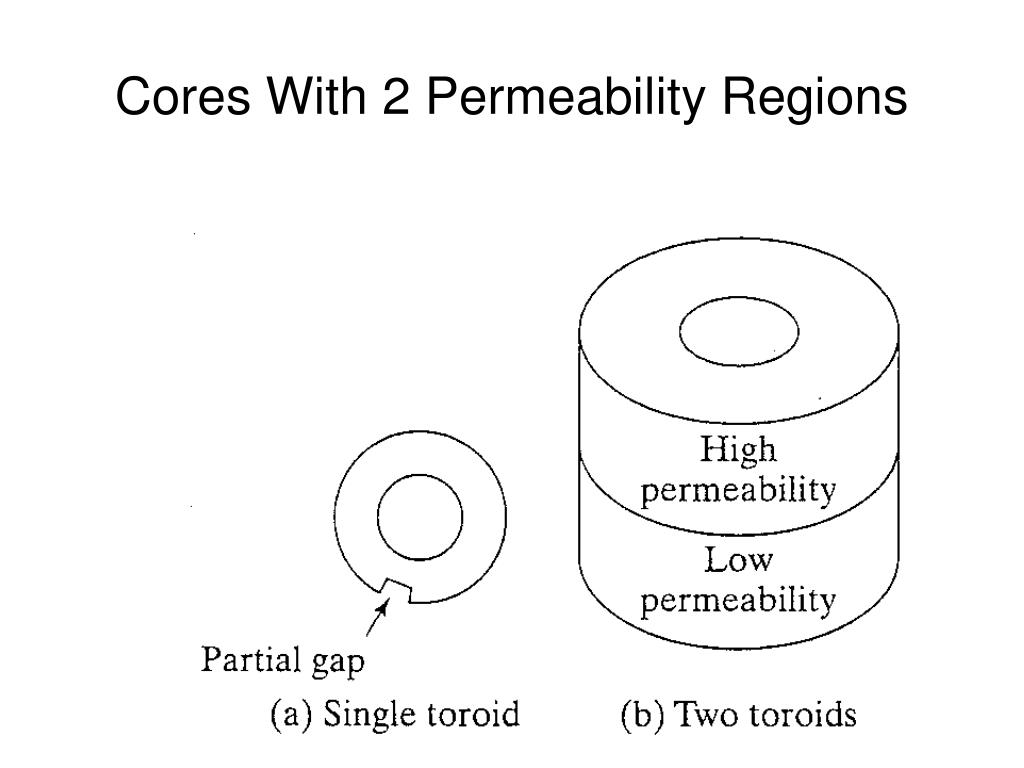 Cores With 2 Permeability Regions

High permeability

Low permeability

Partial gap

(a) Single toroid

(b) Two toroids